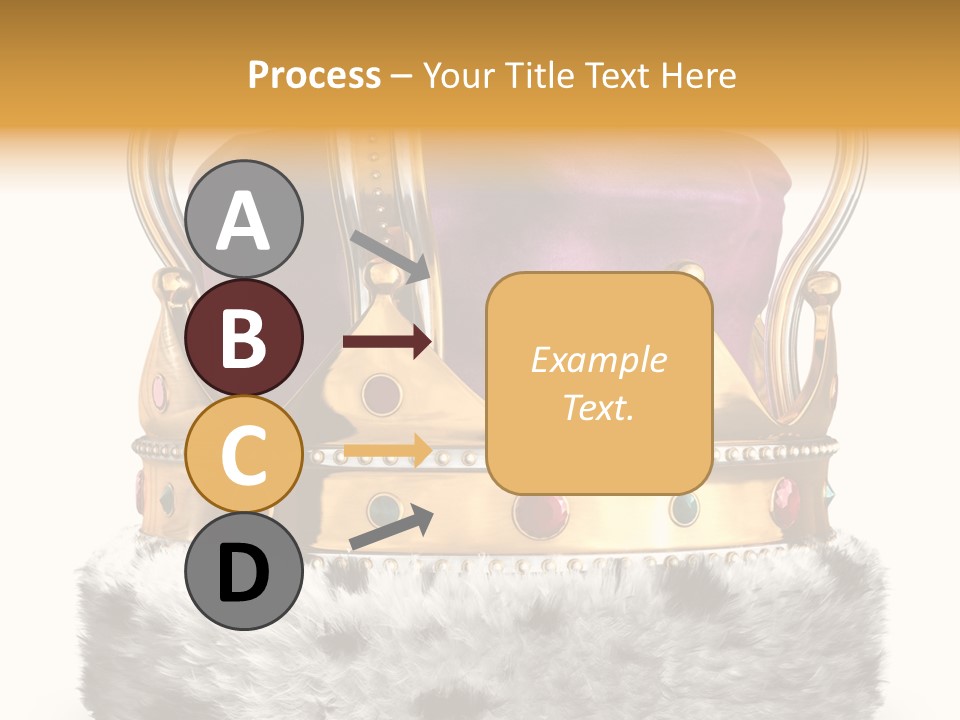 Process – Your Title Text Here

A

B

C

D

Example Text.